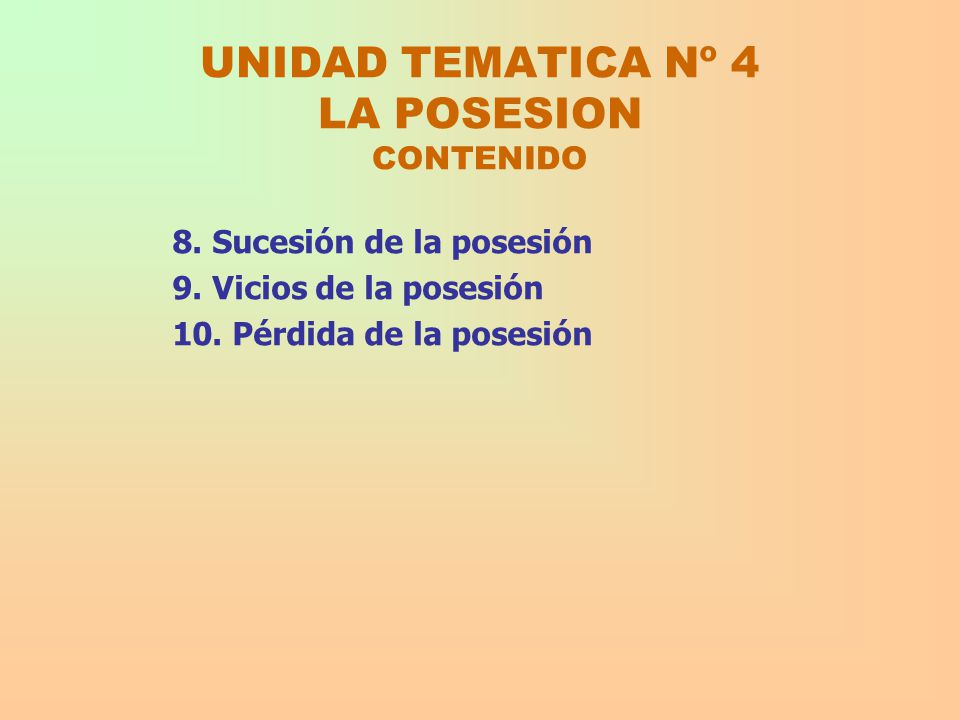 UNIDAD TEMATICA Nº 4
LA POSESION
CONTENIDO

8. Sucesión de la posesión
9. Vicios de la posesión
10. Pérdida de la posesión